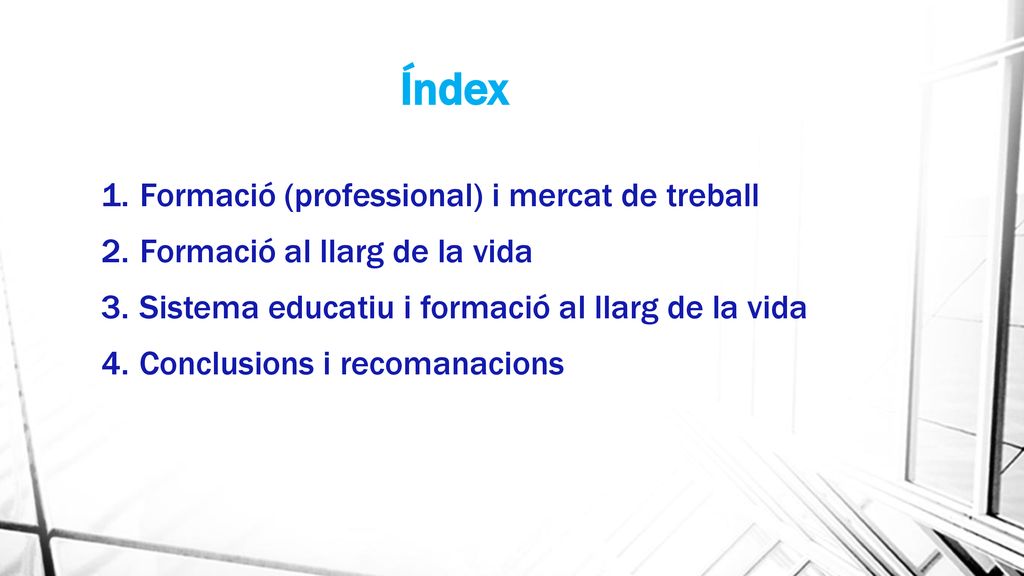 Índex

1. Formació (professional) i mercat de treball
2. Formació al llarg de la vida
3. Sistema educatiu i formació al llarg de la vida
4. Conclusions i recomanacions